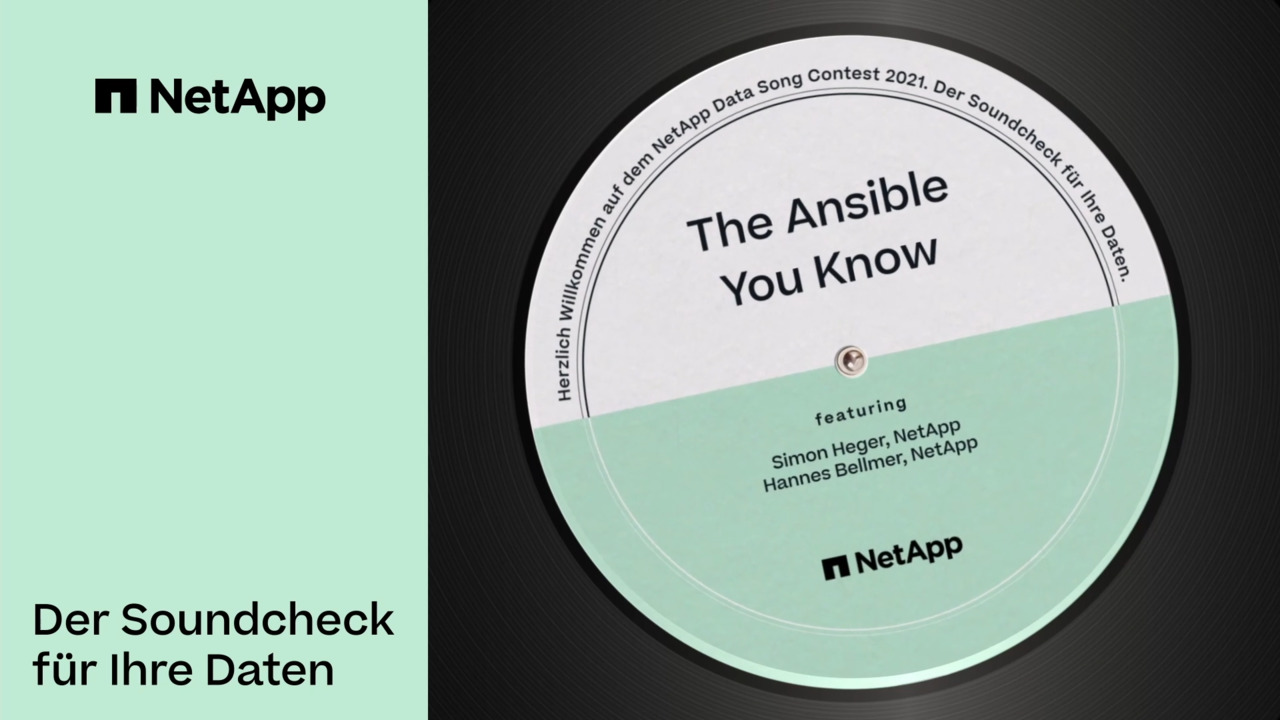 NetApp

Der Soundcheck für Ihre Daten

Herzlich Willkommen auf dem NetApp Data Song Contest 2021. Der Soundcheck für Ihre Daten.

The Ansible You Know

featuring

Simon Heger, NetApp
Hannes Bellmer, NetApp

NetApp